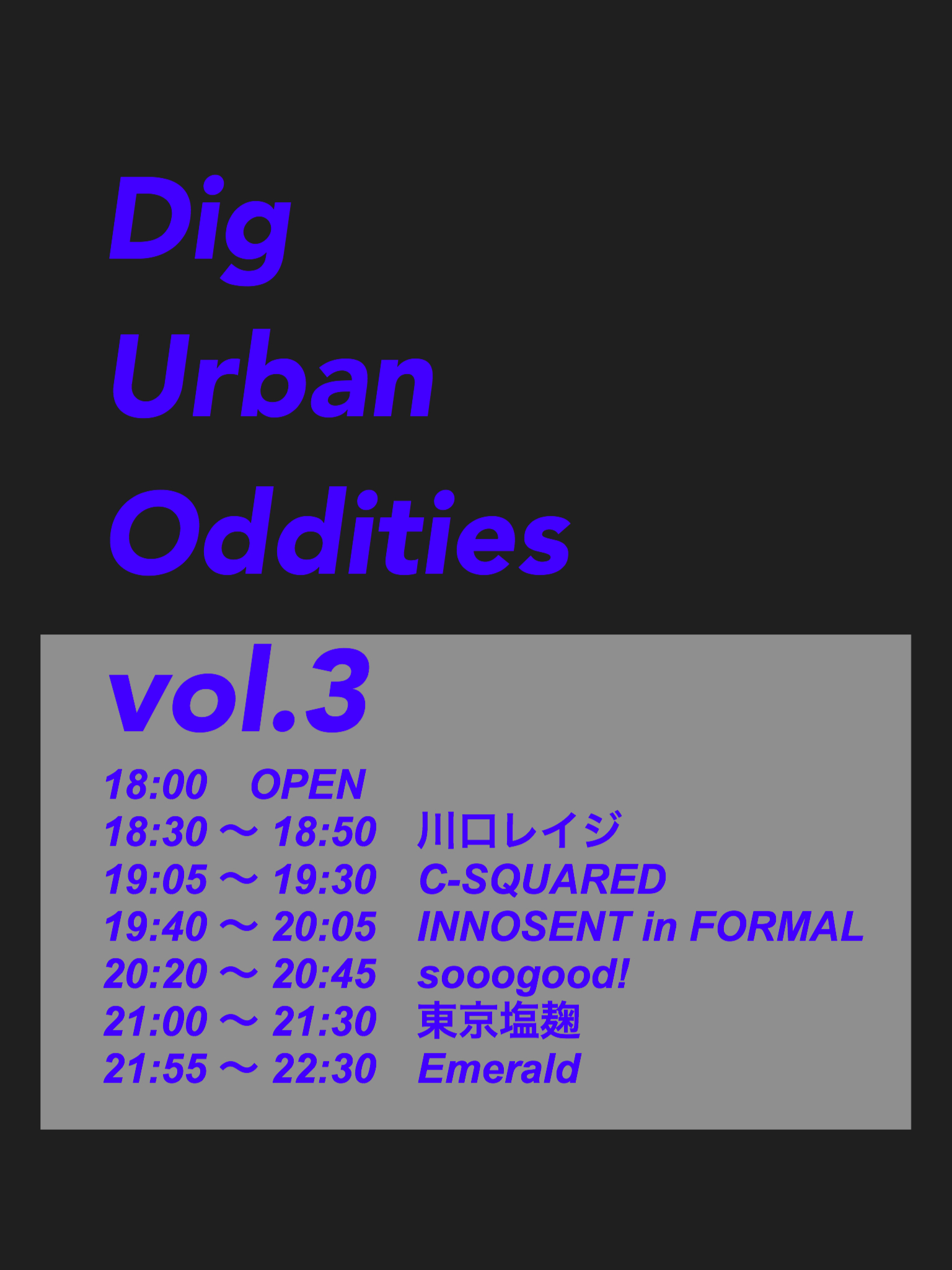 Dig
Urban
Oddities

vol.3

18:00 OPEN
18:30 〜 18:50 川口レイジ
19:05 〜 19:30 C-SQUARED
19:40 〜 20:05 INNOSENT in FORMAL
20:20 〜 20:45 sooogood!
21:00 〜 21:30 東京塩麹
21:55 〜 22:30 Emerald